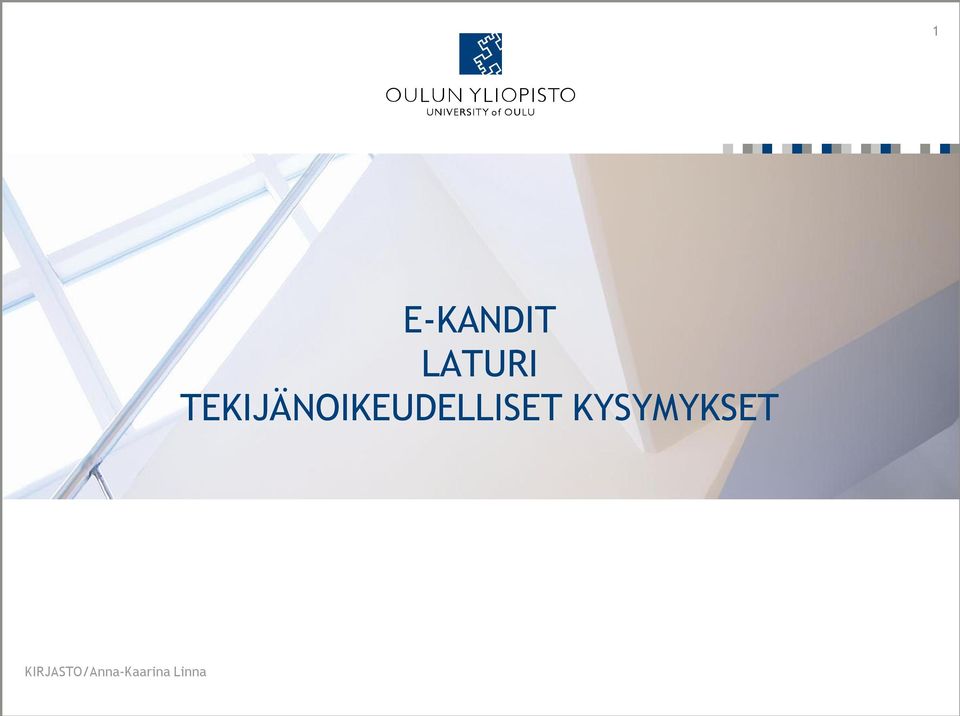 1

OULUN YLIOPISTO
UNIVERSITY of OULU

E-KANDIT
LATURI
TEKIJÄNOIKEUDELLISET KYSYMYKSET

KIRJASTO/Anna-Kaarina Linna